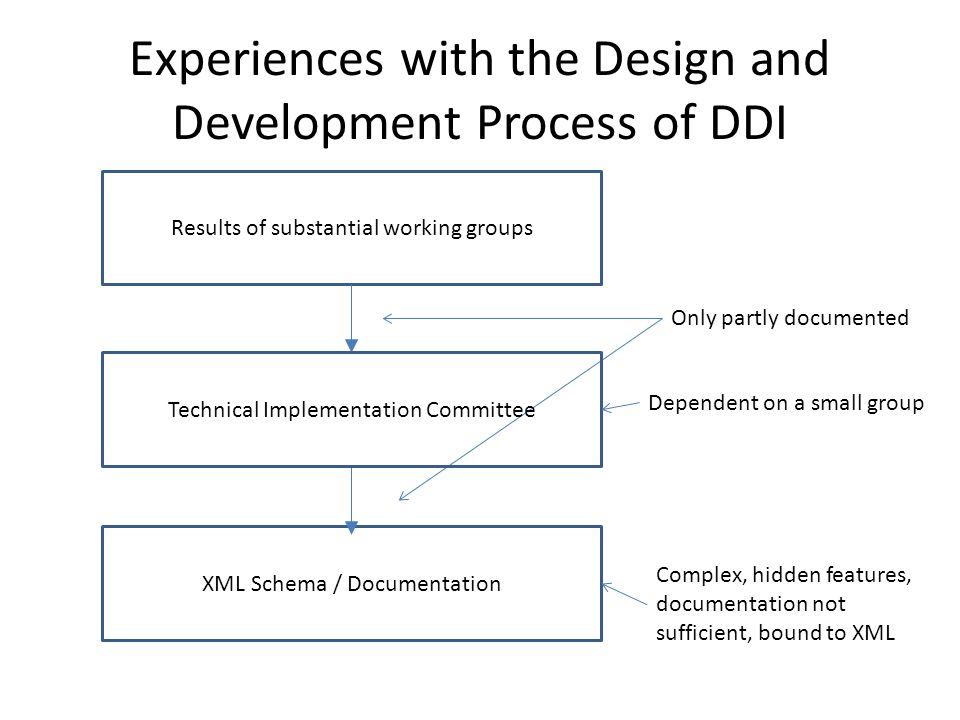 Experiences with the Design and Development Process of DDI

Results of substantial working groups

Only partly documented

Technical Implementation Committee

Dependent on a small group

XML Schema / Documentation

Complex, hidden features, documentation not sufficient, bound to XML